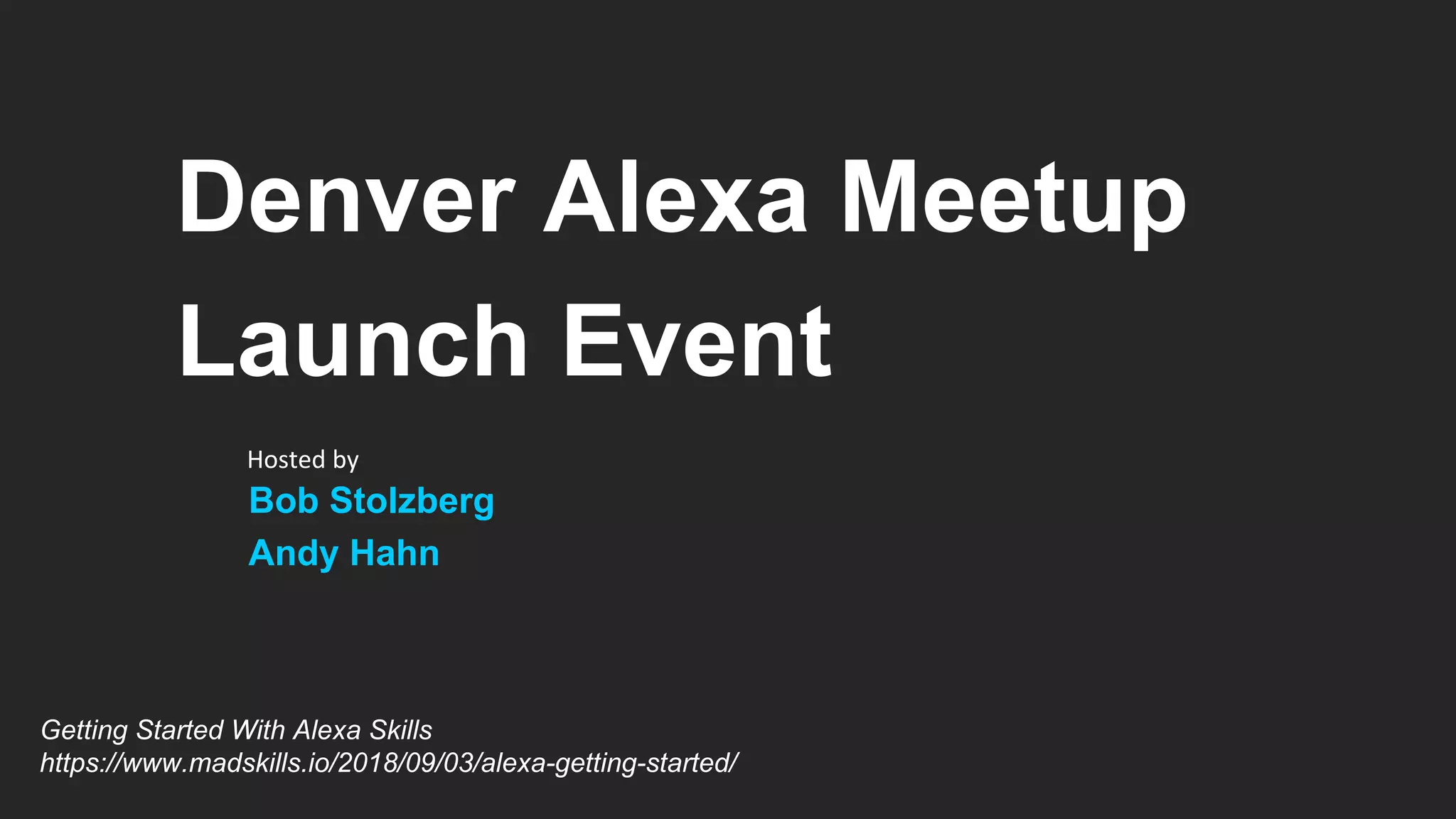 Denver Alexa Meetup Launch Event

Hosted by
Bob Stolzberg
Andy Hahn

Getting Started With Alexa Skills
https://www.madskills.io/2018/09/03/alexa-getting-started/